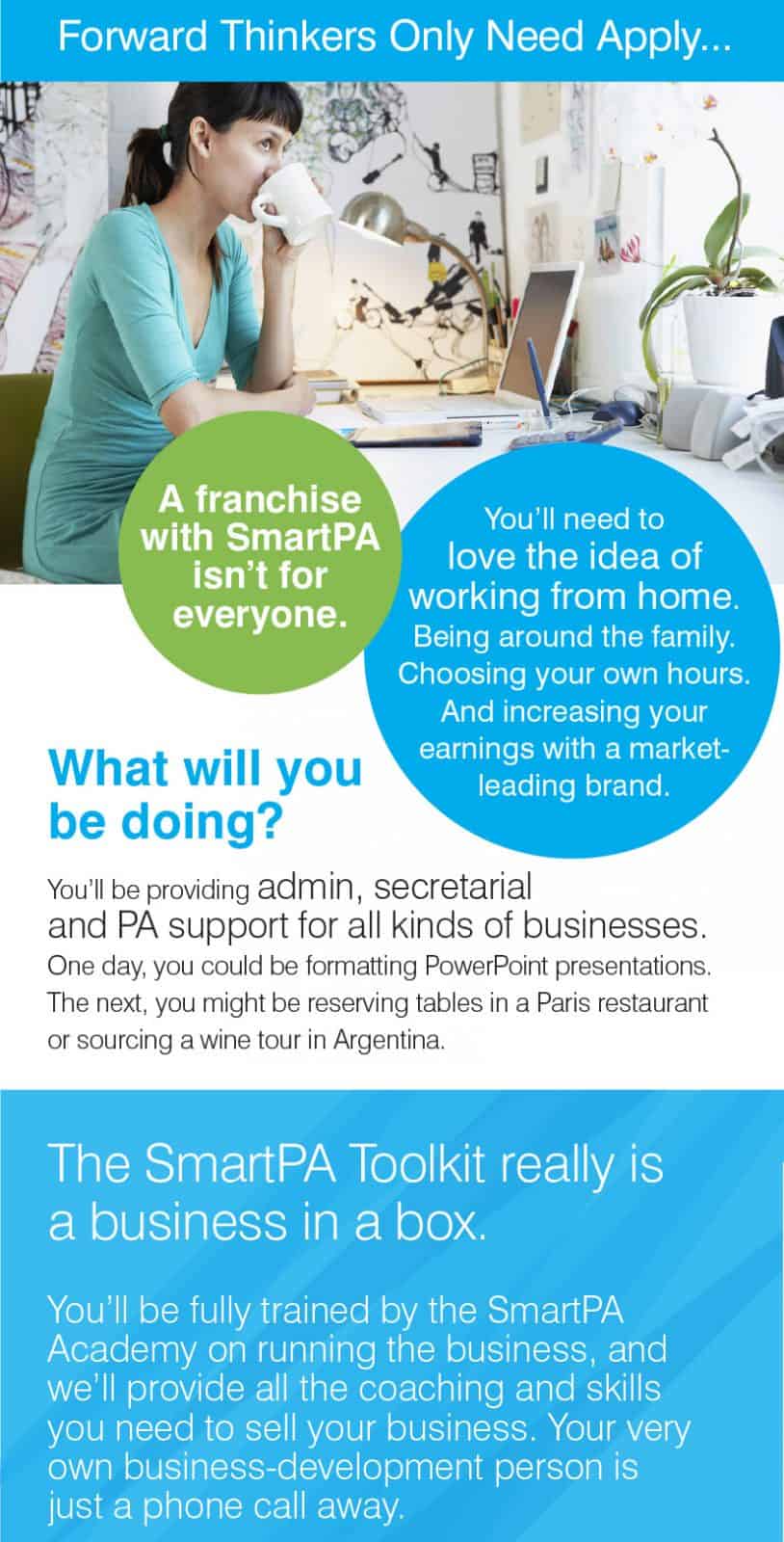 Forward Thinkers Only Need Apply...

A franchise with SmartPA isn't for everyone.

You'll need to love the idea of working from home. Being around the family. Choosing your own hours. And increasing your earnings with a market-leading brand.

What will you be doing?

You'll be providing admin, secretarial and PA support for all kinds of businesses. One day, you could be formatting PowerPoint presentations. The next, you might be reserving tables in a Paris restaurant or sourcing a wine tour in Argentina.

The SmartPA Toolkit really is a business in a box.

You'll be fully trained by the SmartPA Academy on running the business, and we'll provide all the coaching and skills you need to sell your business. Your very own business-development person is just a phone call away.